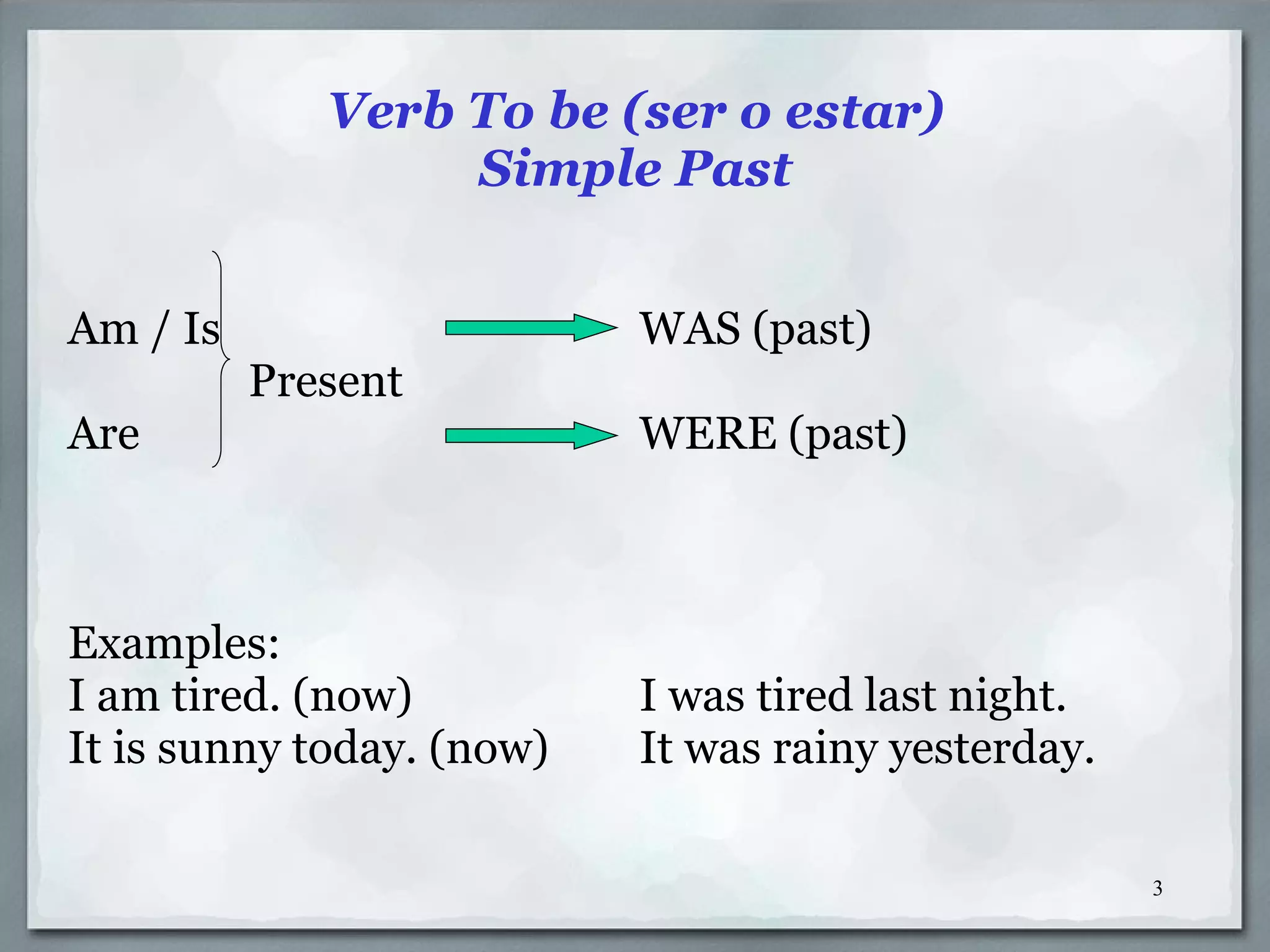 Verb To be (ser o estar)
Simple Past

Am / Is
Present
Are

WAS (past)

WERE (past)

Examples:
I am tired. (now)
It is sunny today. (now)

I was tired last night.
It was rainy yesterday.

3